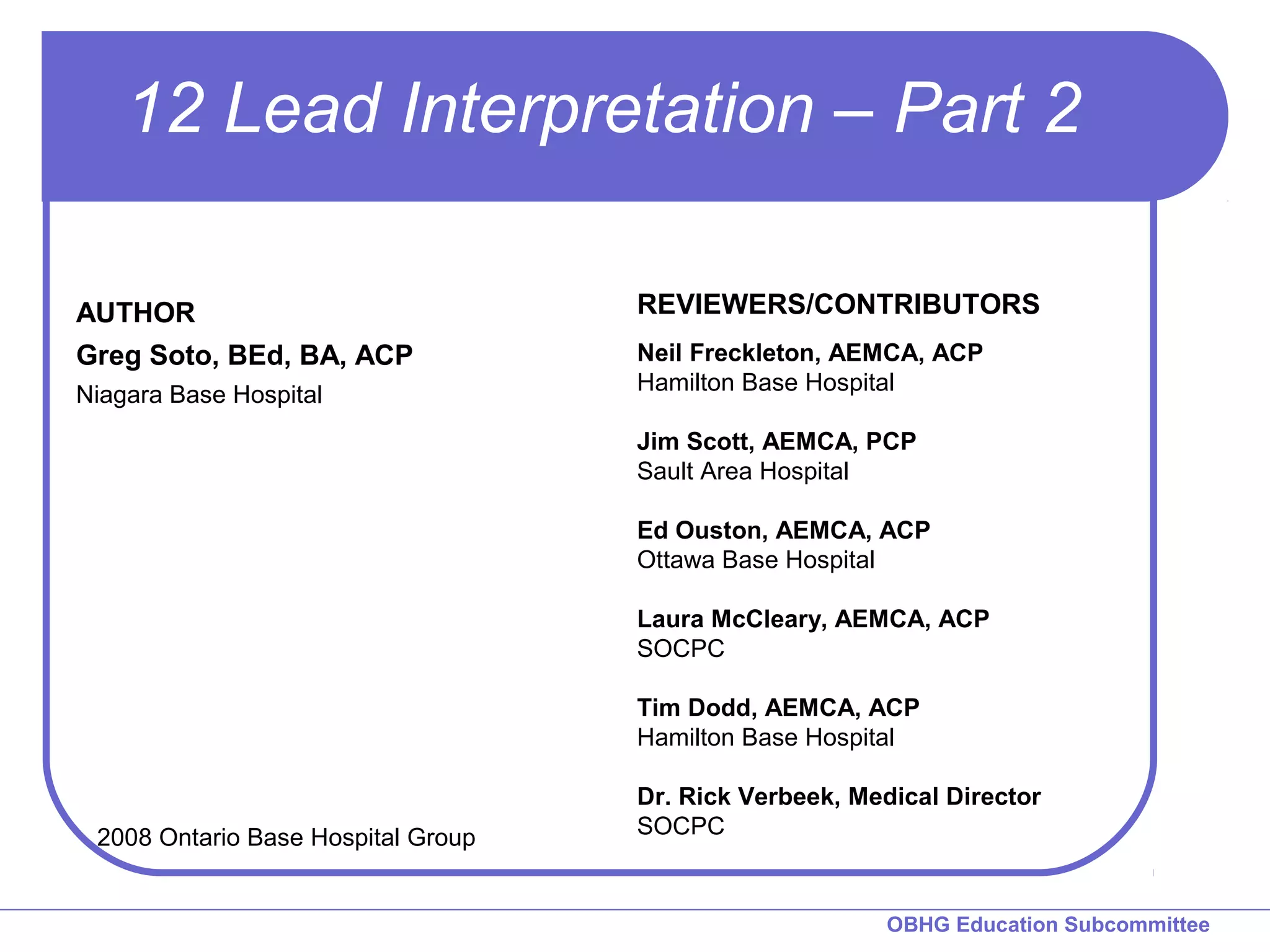 12 Lead Interpretation – Part 2

AUTHOR

Greg Soto, BEd, BA, ACP

Niagara Base Hospital

2008 Ontario Base Hospital Group

REVIEWERS/CONTRIBUTORS

Neil Freckleton, AEMCA, ACP
Hamilton Base Hospital

Jim Scott, AEMCA, PCP
Sault Area Hospital

Ed Ouston, AEMCA, ACP
Ottawa Base Hospital

Laura McCleary, AEMCA, ACP
SOCPC

Tim Dodd, AEMCA, ACP
Hamilton Base Hospital

Dr. Rick Verbeek, Medical Director
SOCPC

OBHG Education Subcommittee